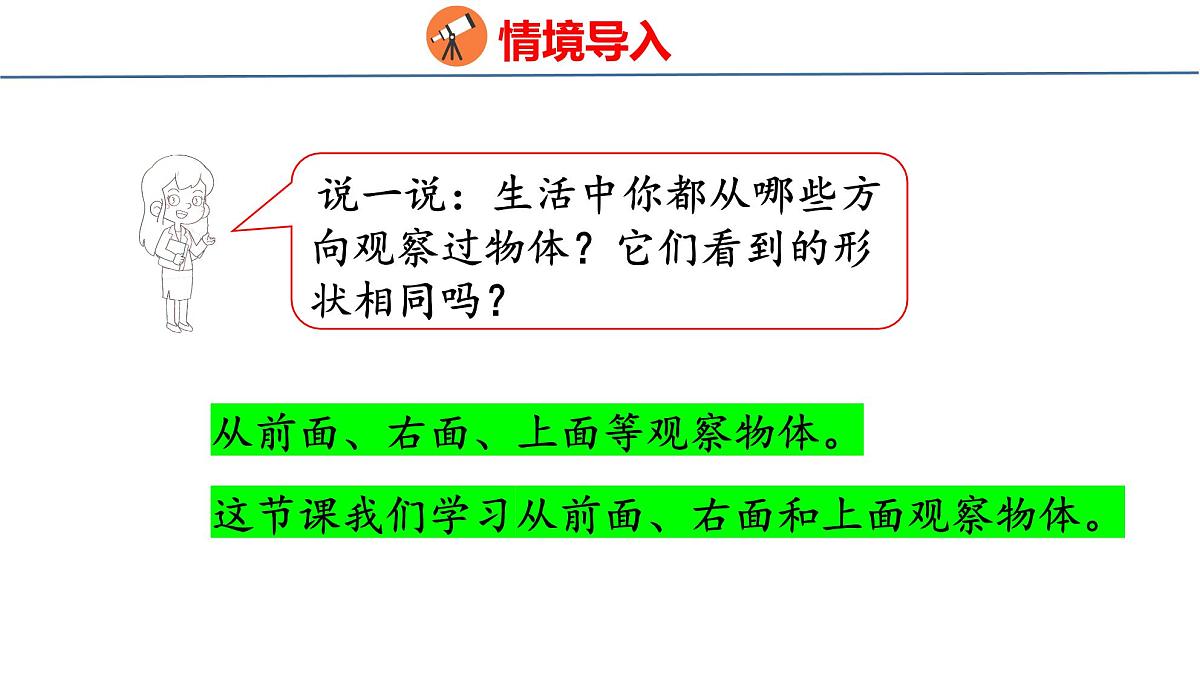 情境导入

说一说：生活中你都从哪些方向观察过物体？它们看到的形状相同吗？

从前面、右面、上面等观察物体。

这节课我们学习从前面、右面和上面观察物体。